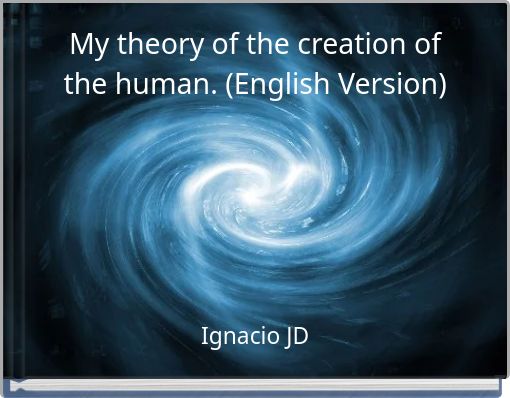 My theory of the creation of the human. (English Version)

Ignacio JD